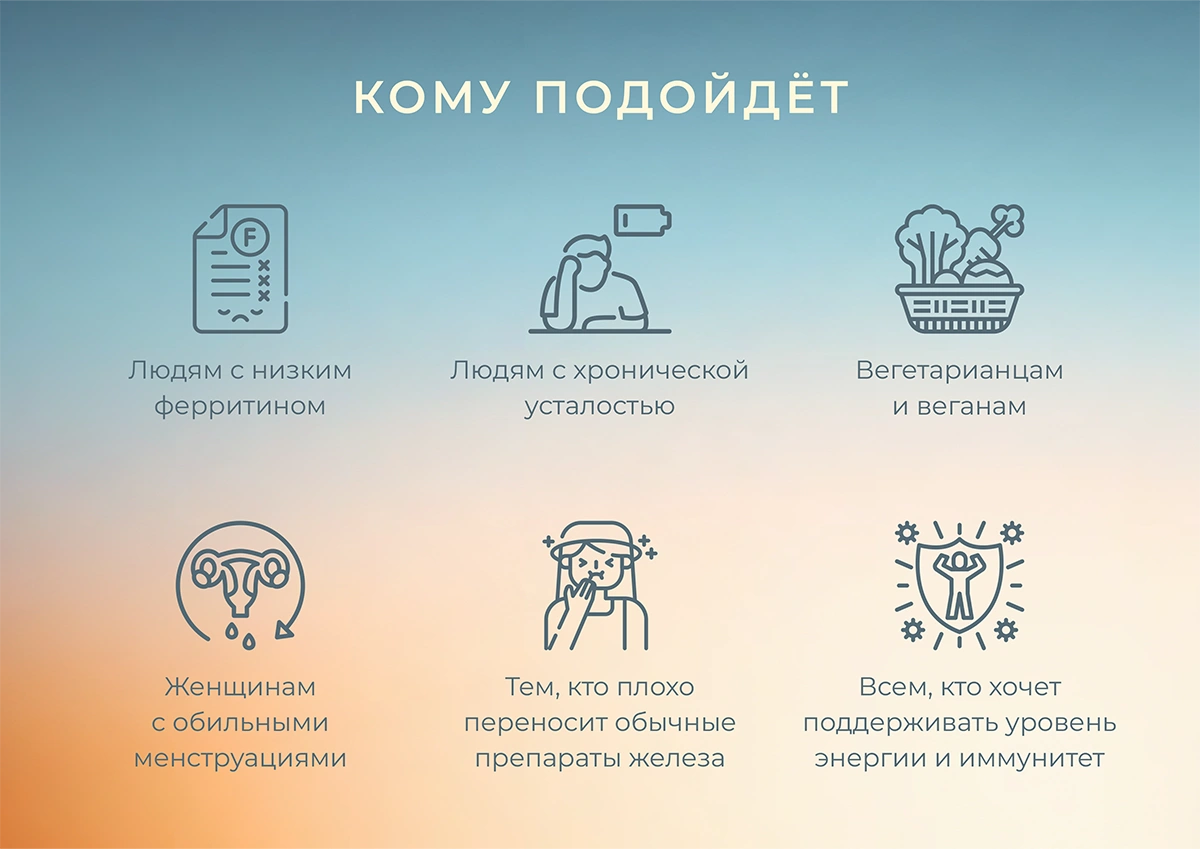 КОМУ ПОДОЙДЁТ

F

Людям с низким ферритином

Людям с хронической усталостью

Вегетарианцам и веганам

Женщинам с обильными менструациями

Тем, кто плохо переносит обычные препараты железа

Всем, кто хочет поддерживать уровень энергии и иммунитет